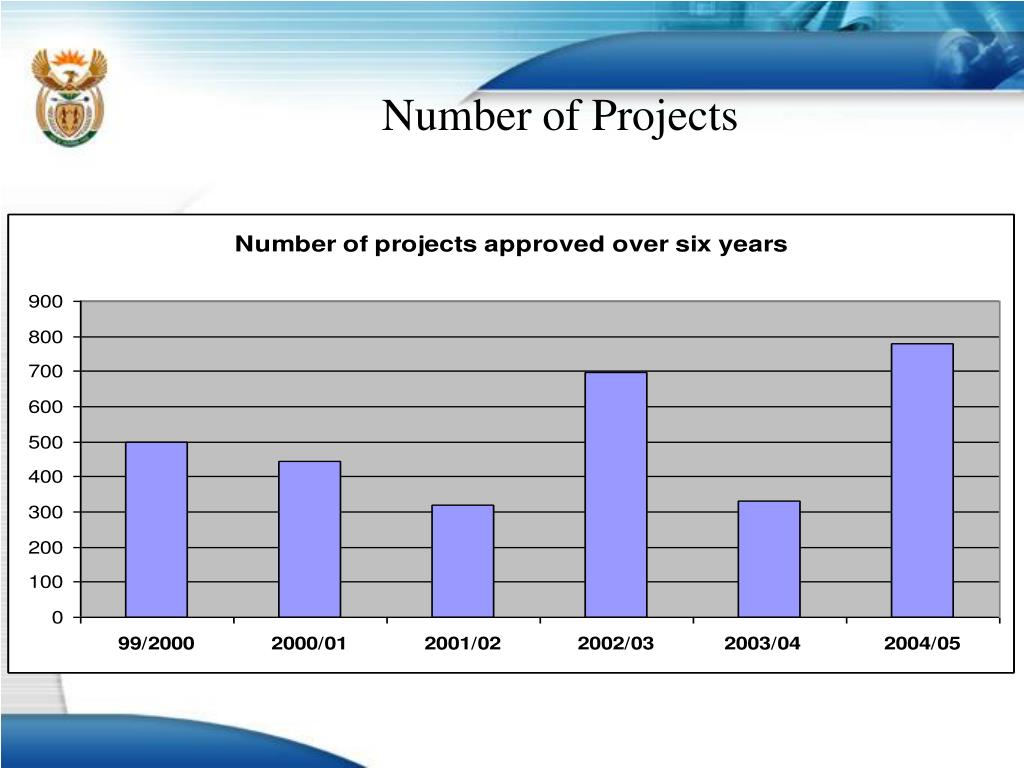 Number of Projects

Number of projects approved over six years

900
800
700
600
500
400
300
200
100
0

99/2000
2000/01
2001/02
2002/03
2003/04
2004/05